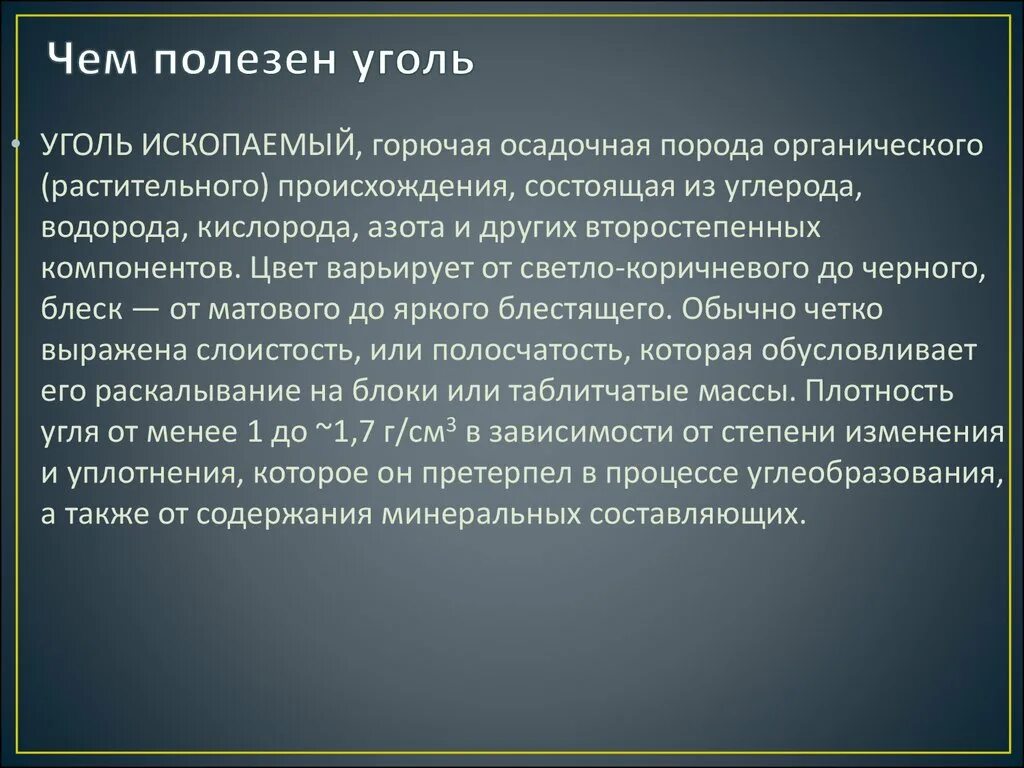 Чем полезен уголь

• УГОЛЬ ИСКОПАЕМЫЙ, горючая осадочная порода органического (растительного) происхождения, состоящая из углерода, водорода, кислорода, азота и других второстепенных компонентов. Цвет варьирует от светло-коричневого до черного, блеск — от матового до яркого блестящего. Обычно четко выражена слоистость, или полосчатость, которая обусловливает его раскалывание на блоки или таблитчатые массы. Плотность угля от менее 1 до ~1,7 г/см$^3$ в зависимости от степени изменения и уплотнения, которое он претерпел в процессе углеобразования, а также от содержания минеральных составляющих.